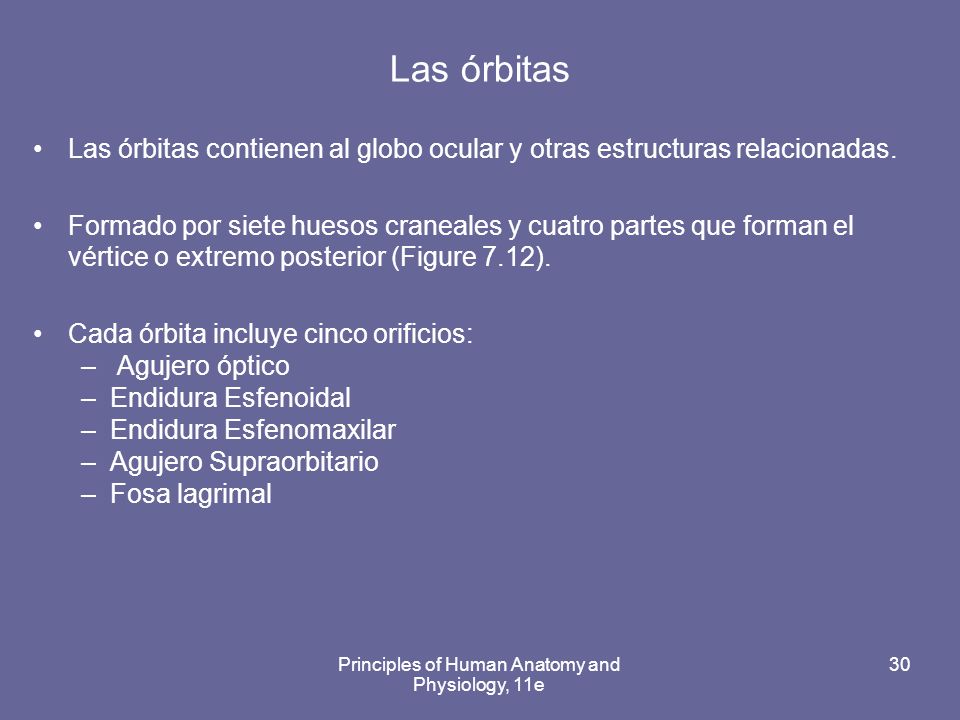 Las órbitas

• Las órbitas contienen al globo ocular y otras estructuras relacionadas.

• Formado por siete huesos craneales y cuatro partes que forman el vértice o extremo posterior (Figure 7.12).

• Cada órbita incluye cinco orificios:
– Agujero óptico
– Endidura Esfenoidal
– Endidura Esfenomaxilar
– Agujero Supraorbitario
– Fosa lagrimal

Principles of Human Anatomy and Physiology, 11e

30